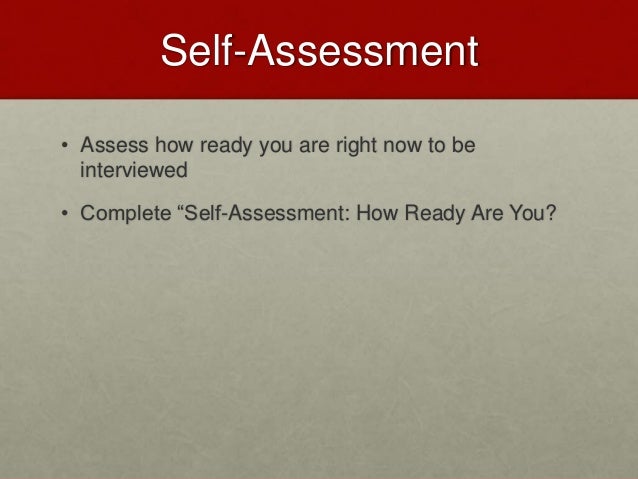 Self-Assessment

• Assess how ready you are right now to be interviewed

• Complete “Self-Assessment: How Ready Are You?